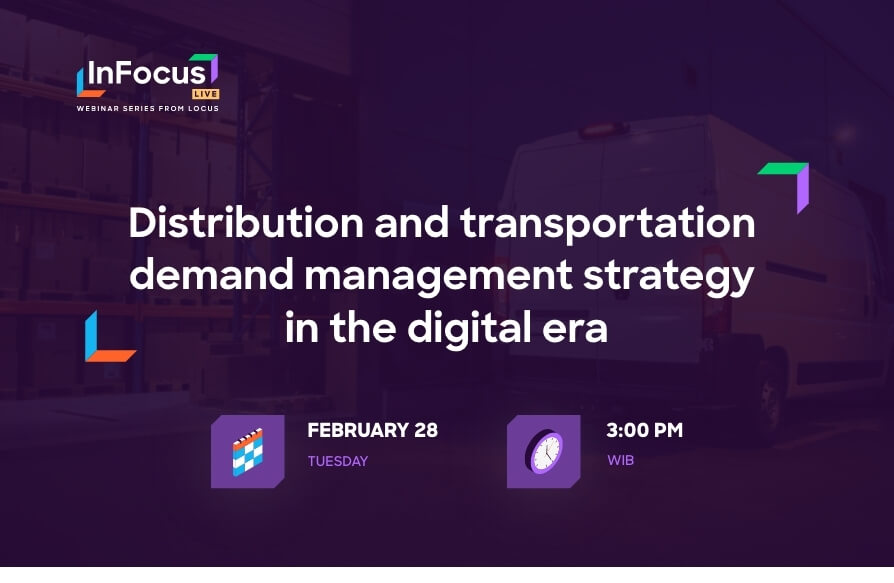 InFocus LIVE
WEBINAR SERIES FROM LOCUS

Distribution and transportation demand management strategy in the digital era

FEBRUARY 28
TUESDAY

3:00 PM
WIB